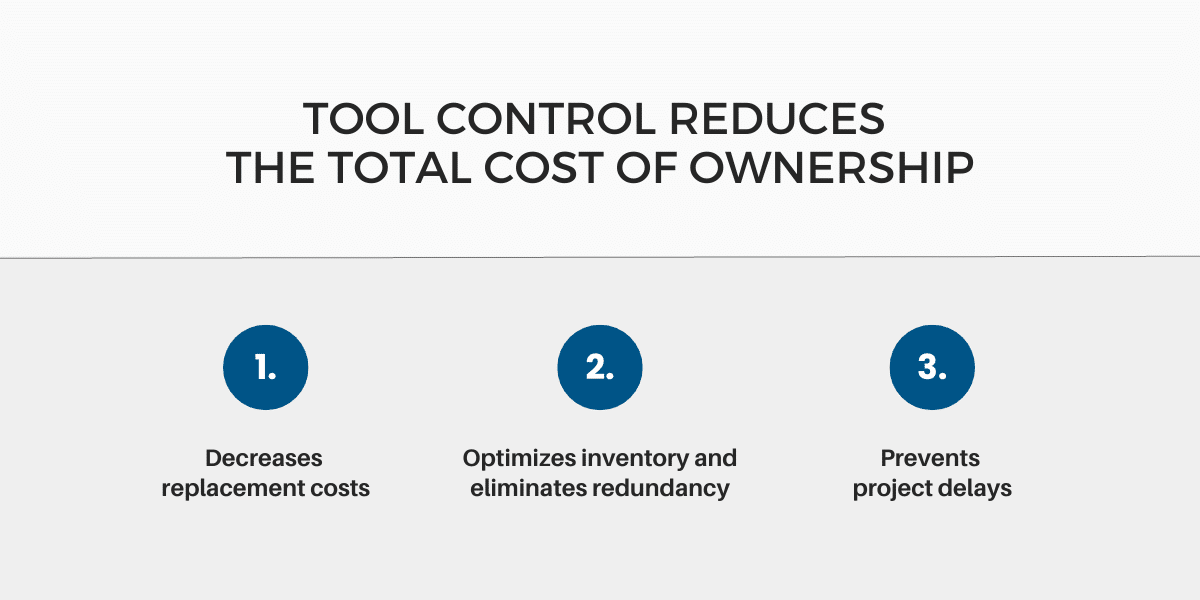 TOOL CONTROL REDUCES THE TOTAL COST OF OWNERSHIP

1.

Decreases replacement costs

2.

Optimizes inventory and eliminates redundancy

3.

Prevents project delays